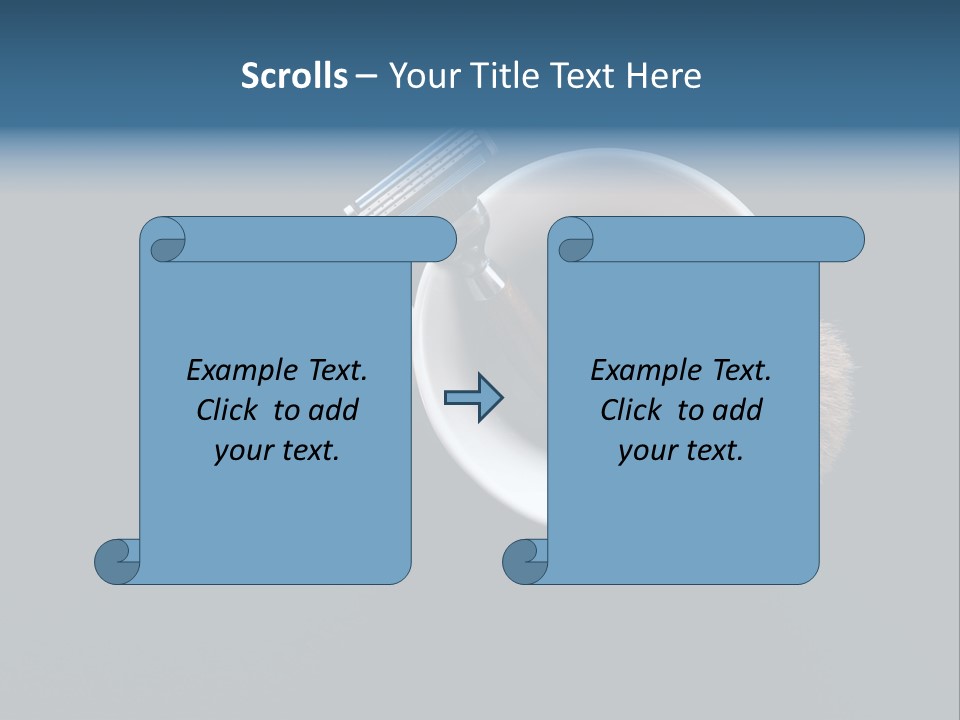 Scrolls – Your Title Text Here

Example Text. Click to add your text.

Example Text. Click to add your text.